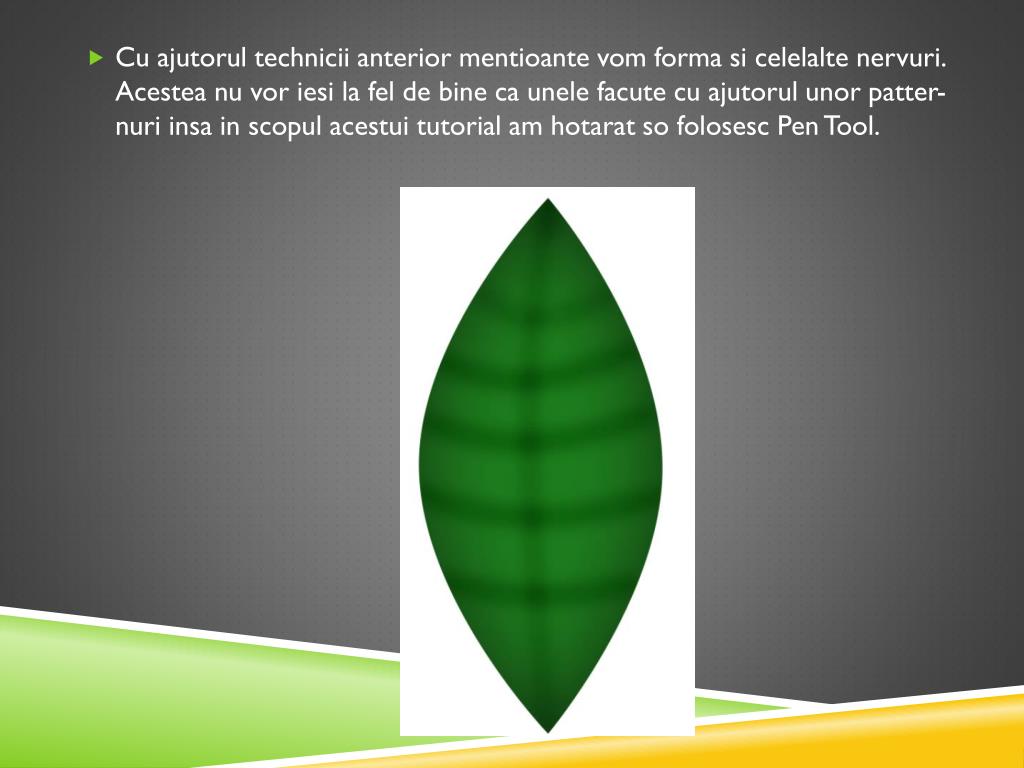 Cu ajutorul technicii anterior mentioante vom forma si celelalte nervuri. Acestea nu vor iesi la fel de bine ca unele facute cu ajutorul unor patternuri insa in scopul acestui tutorial am hotarat so folosesc Pen Tool.